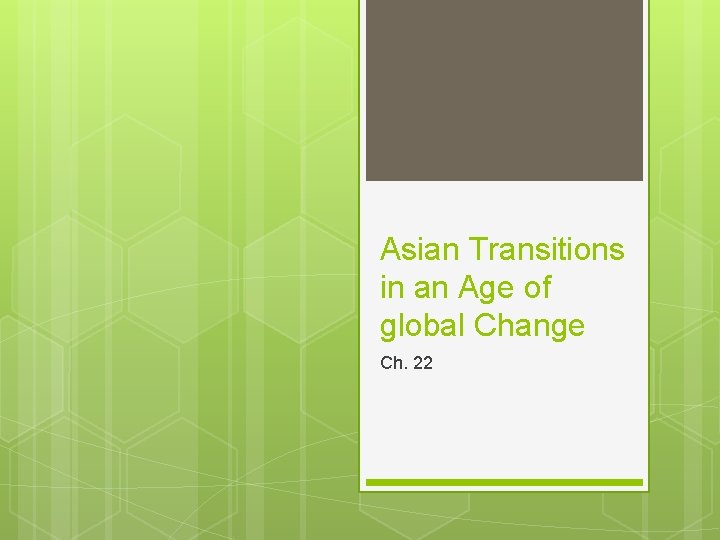 Asian Transitions in an Age of global Change

Ch. 22